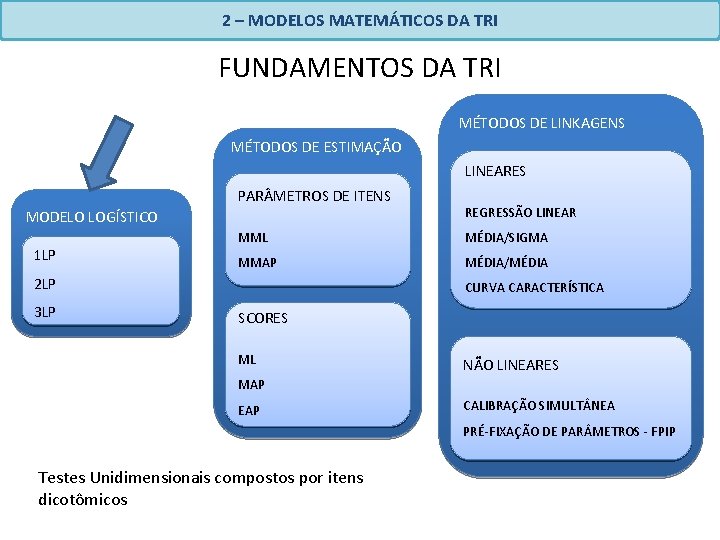 2 – MODELOS MATEMÁTICOS DA TRI

FUNDAMENTOS DA TRI

MODELO LOGÍSTICO

1LP

2LP

3LP

MÉTODOS DE ESTIMAÇÃO

PARÂMETROS DE ITENS

MML

MMAP

SCORES

ML

MAP

EAP

MÉTODOS DE LINKAGENS

LINEARES

REGRESSÃO LINEAR

MÉDIA/SIGMA

MÉDIA/MÉDIA

CURVA CARACTERÍSTICA

NÃO LINEARES

CALIBRAÇÃO SIMULTÂNEA

PRÉ-FIXAÇÃO DE PARÂMETROS - FPIP

Testes Unidimensionais compostos por itens dicotômicos